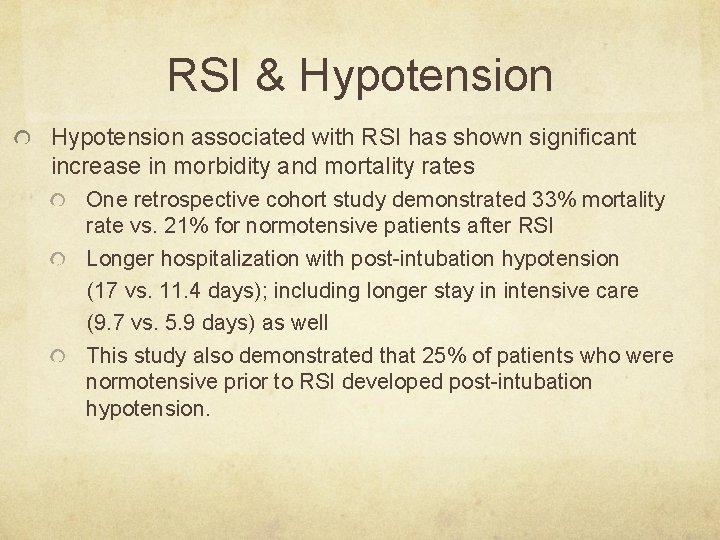 RSI & Hypotension

Hypotension associated with RSI has shown significant increase in morbidity and mortality rates

One retrospective cohort study demonstrated 33% mortality rate vs. 21% for normotensive patients after RSI

Longer hospitalization with post-intubation hypotension (17 vs. 11.4 days); including longer stay in intensive care (9.7 vs. 5.9 days) as well

This study also demonstrated that 25% of patients who were normotensive prior to RSI developed post-intubation hypotension.